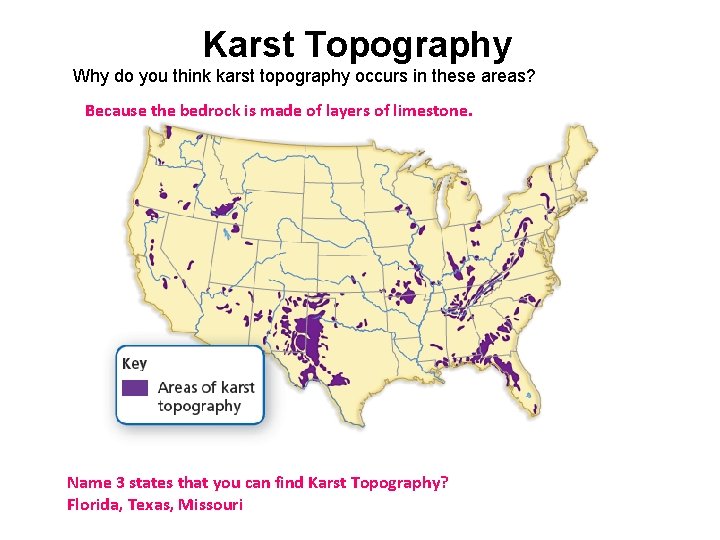 Karst Topography

Why do you think karst topography occurs in these areas?

Because the bedrock is made of layers of limestone.

Key
Areas of karst topography

Name 3 states that you can find Karst Topography?
Florida, Texas, Missouri